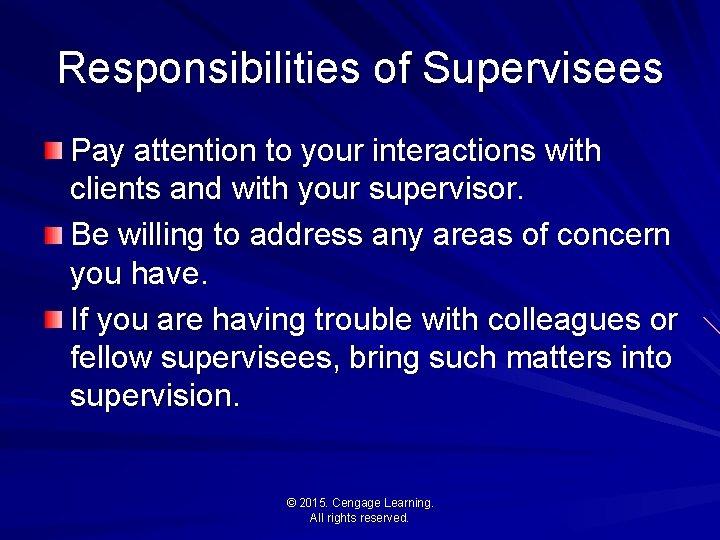 Responsibilities of Supervisees

Pay attention to your interactions with clients and with your supervisor.

Be willing to address any areas of concern you have.

If you are having trouble with colleagues or fellow supervisees, bring such matters into supervision.

© 2015. Cengage Learning. All rights reserved.